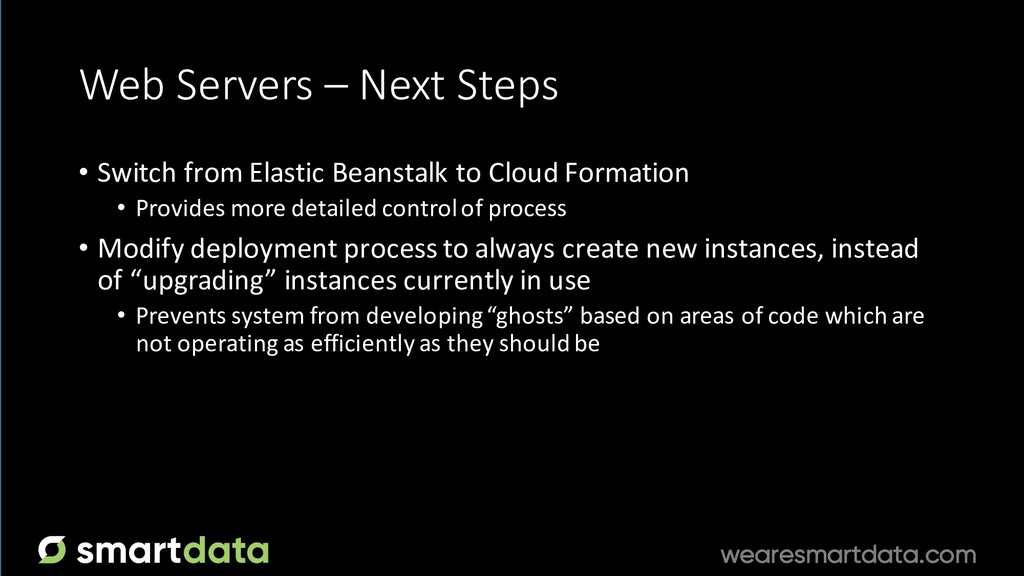 Web Servers – Next Steps

• Switch from Elastic Beanstalk to Cloud Formation
• Provides more detailed control of process
• Modify deployment process to always create new instances, instead of “upgrading” instances currently in use
• Prevents system from developing “ghosts” based on areas of code which are not operating as efficiently as they should be

smartdata

wearesmartdata.com